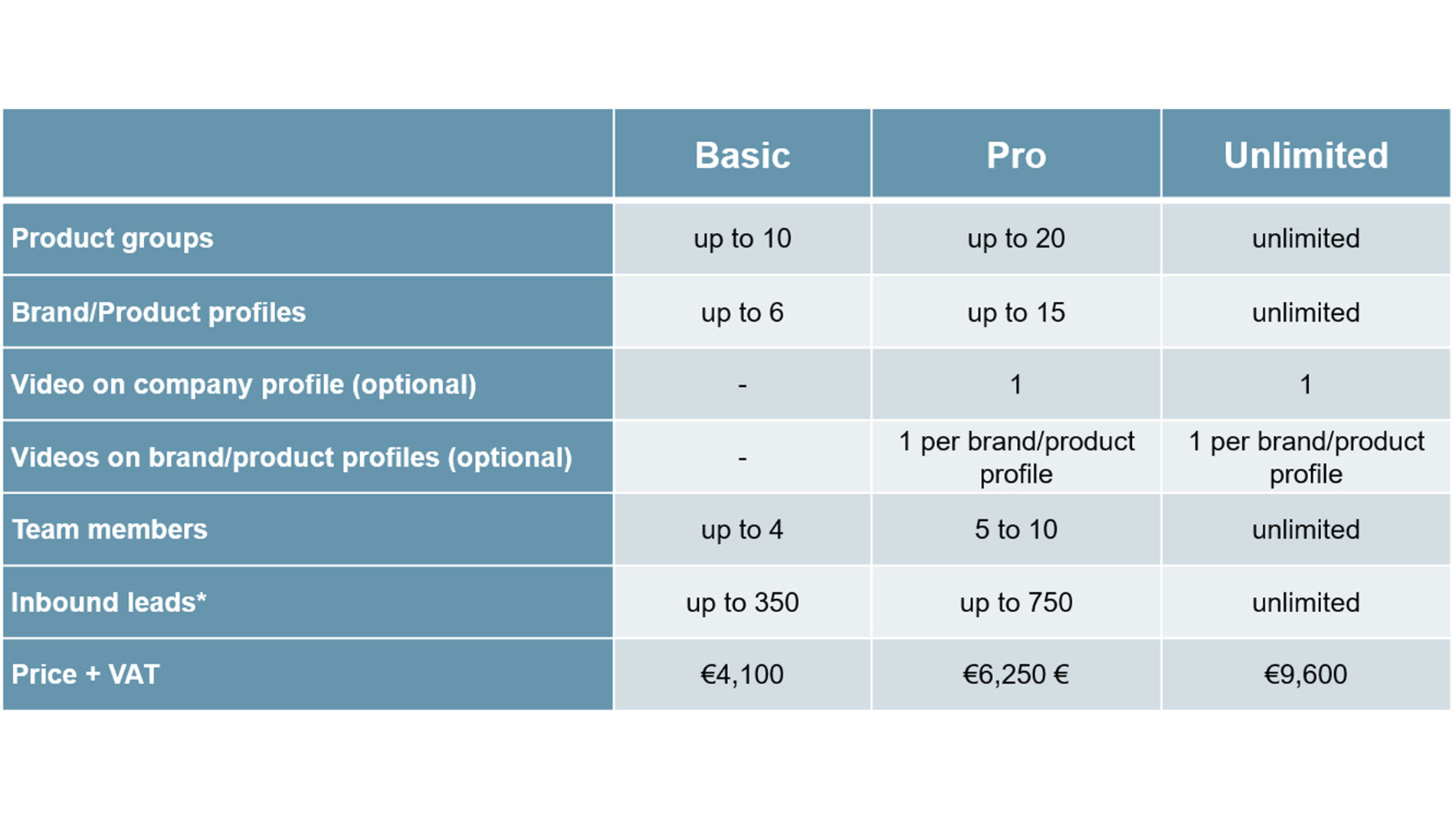 | | Basic | Pro | Unlimited |
|---|---|---|---|
| Product groups | up to 10 | up to 20 | unlimited |
| Brand/Product profiles | up to 6 | up to 15 | unlimited |
| Video on company profile (optional) | - | 1 | 1 |
| Videos on brand/product profiles (optional) | - | 1 per brand/product profile | 1 per brand/product profile |
| Team members | up to 4 | 5 to 10 | unlimited |
| Inbound leads* | up to 350 | up to 750 | unlimited |
| Price + VAT | €4,100 | €6,250 € | €9,600 |